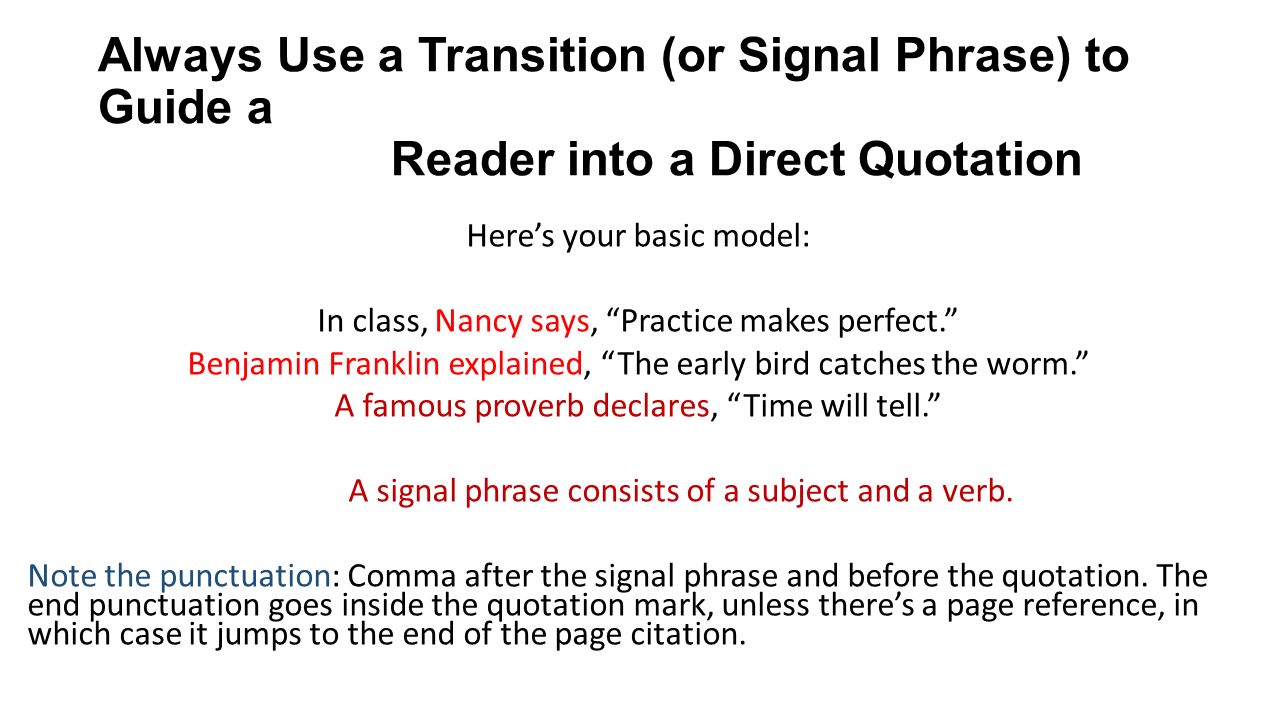 Always Use a Transition (or Signal Phrase) to Guide a
Reader into a Direct Quotation

Here’s your basic model:

In class, Nancy says, “Practice makes perfect.”
Benjamin Franklin explained, “The early bird catches the worm.”
A famous proverb declares, “Time will tell.”

A signal phrase consists of a subject and a verb.

Note the punctuation: Comma after the signal phrase and before the quotation. The end punctuation goes inside the quotation mark, unless there’s a page reference, in which case it jumps to the end of the page citation.